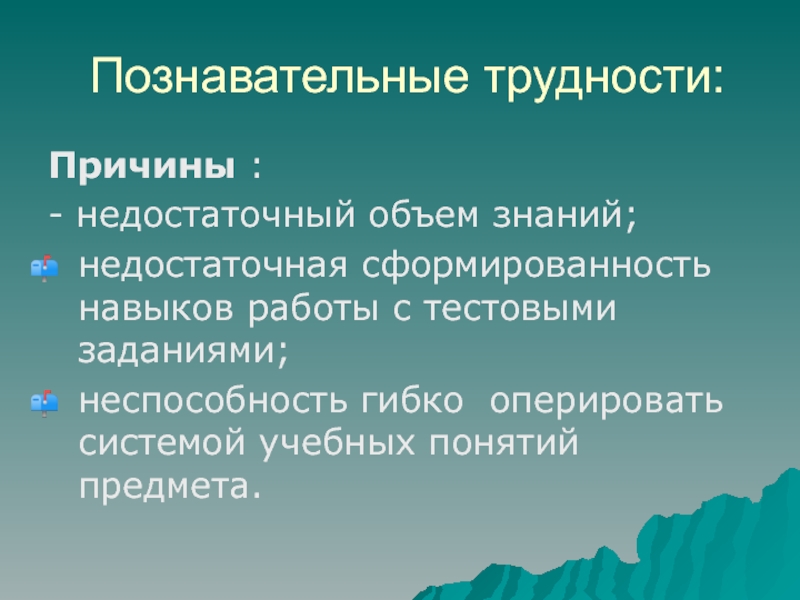 Познавательные трудности:

Причины :

- недостаточный объем знаний;

недостаточная сформированность навыков работы с тестовыми заданиями;

неспособность гибко оперировать системой учебных понятий предмета.